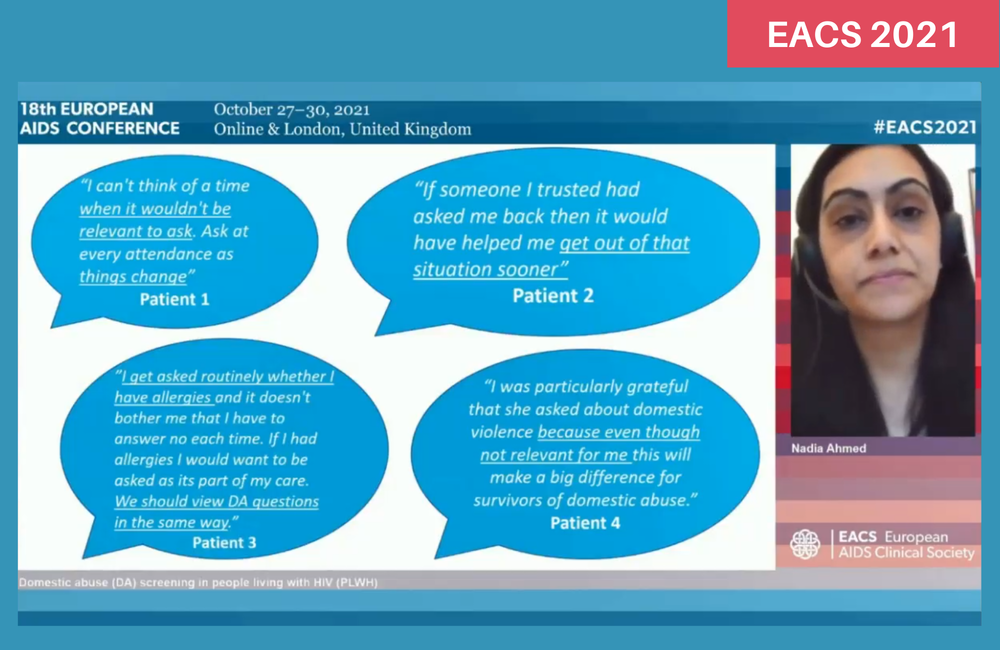 EACS 2021

18th EUROPEAN AIDS CONFERENCE

October 27–30, 2021
Online & London, United Kingdom

#EACS2021

"I can't think of a time when it wouldn't be relevant to ask. Ask at every attendance as things change"
Patient 1

"If someone I trusted had asked me back then it would have helped me get out of that situation sooner"
Patient 2

"I get asked routinely whether I have allergies and it doesn't bother me that I have to answer no each time. If I had allergies I would want to be asked as its part of my care. We should view DA questions in the same way."
Patient 3

"I was particularly grateful that she asked about domestic violence because even though not relevant for me this will make a big difference for survivors of domestic abuse."
Patient 4

Nadia Ahmed

EACS European AIDS Clinical Society

Domestic abuse (DA) screening in people living with HIV (PLWH)